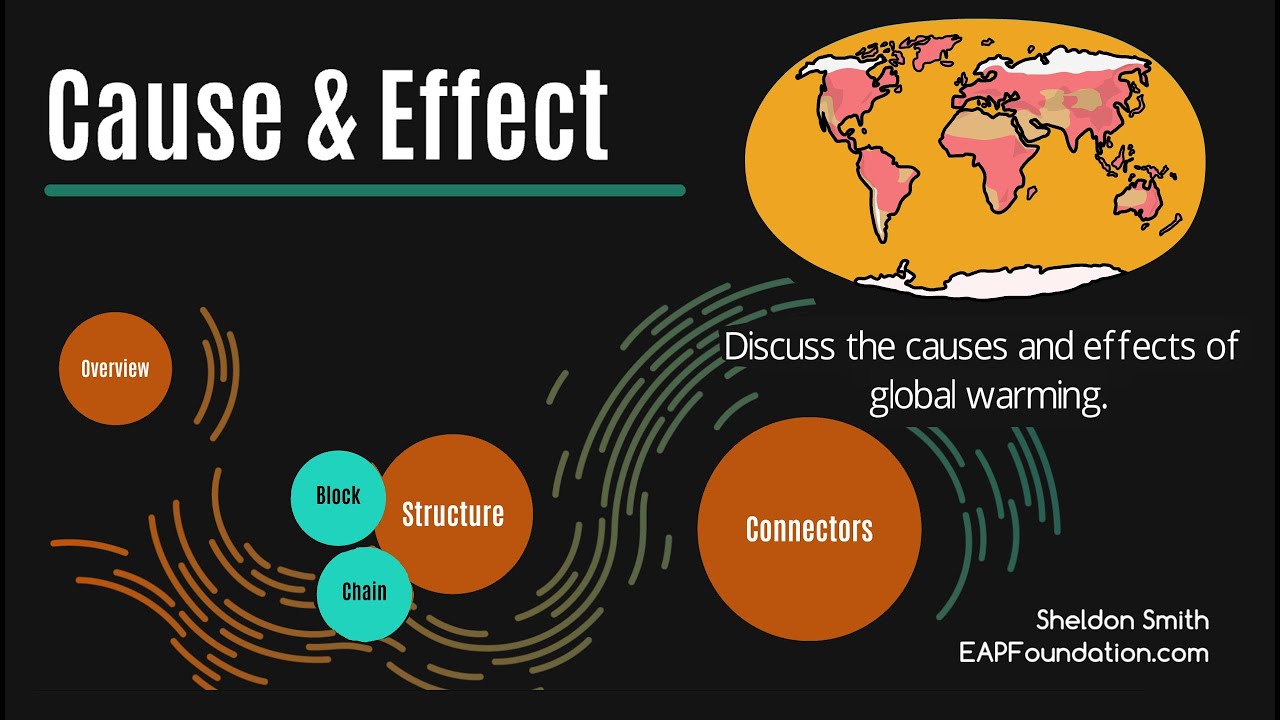 Cause & Effect

Discuss the causes and effects of global warming.

Overview

Block

Structure

Chain

Connectors

Sheldon Smith
EAPFoundation.com